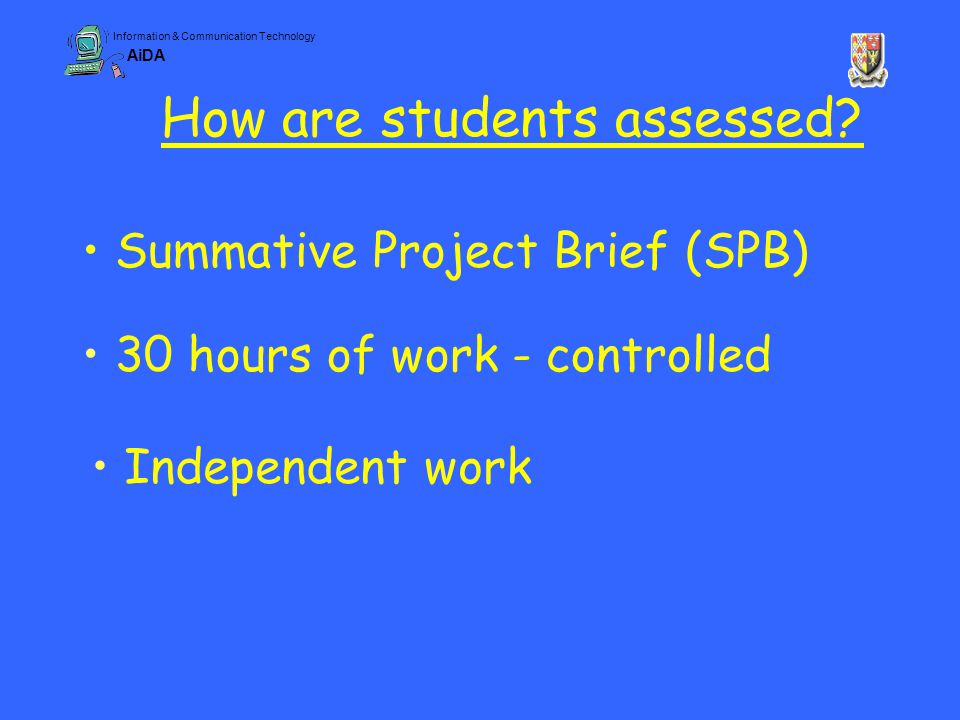 Information & Communication Technology
AiDA

How are students assessed?

• Summative Project Brief (SPB)

• 30 hours of work - controlled

• Independent work